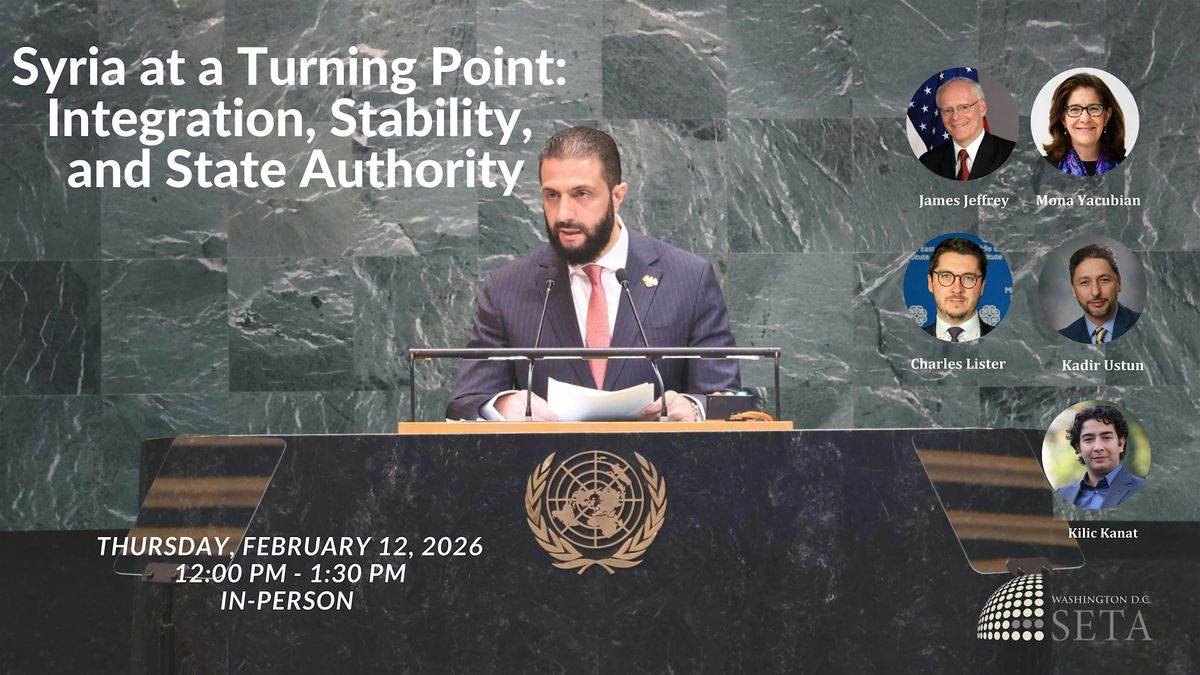 Syria at a Turning Point: Integration, Stability, and State Authority

James Jeffrey

Mona Yacubian

Charles Lister

Kadir Ustun

Kilic Kanat

THURSDAY, FEBRUARY 12, 2026
12:00 PM - 1:30 PM
IN-PERSON

WASHINGTON D.C.
SETA